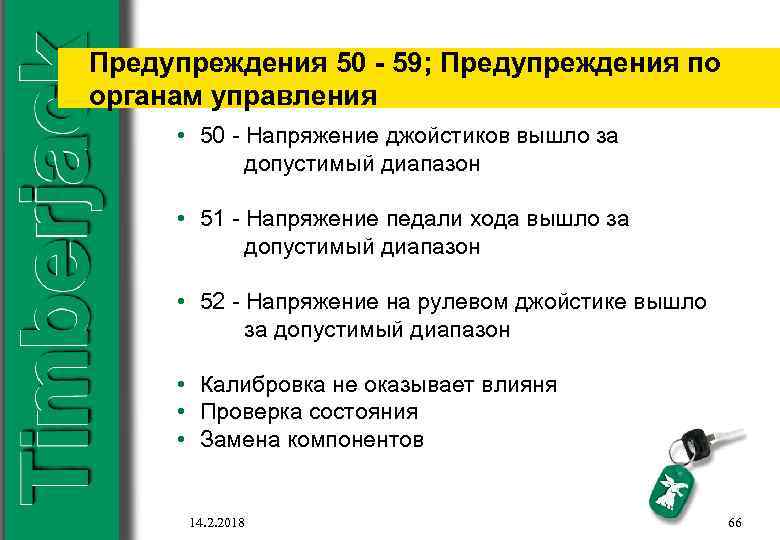 Timberjack

Предупреждения 50 - 59; Предупреждения по органам управления

• 50 - Напряжение джойстиков вышло за допустимый диапазон

• 51 - Напряжение педали хода вышло за допустимый диапазон

• 52 - Напряжение на рулевом джойстике вышло за допустимый диапазон

• Калибровка не оказывает влияня
• Проверка состояния
• Замена компонентов

14.2.2018

66